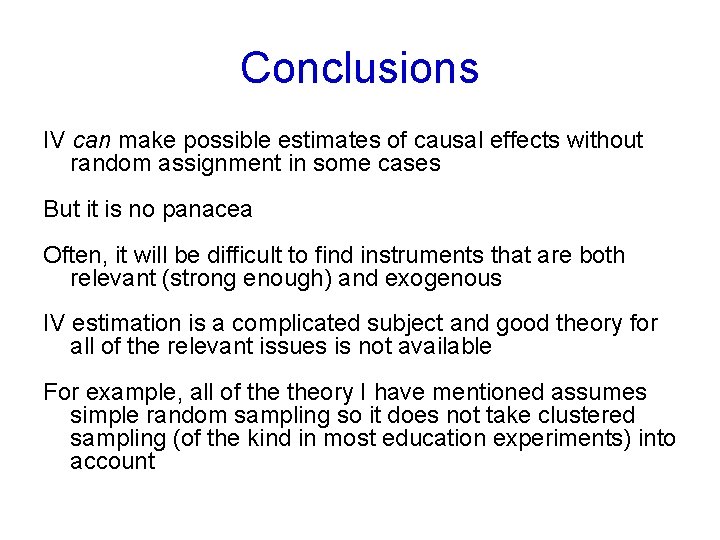 Conclusions

IV can make possible estimates of causal effects without random assignment in some cases

But it is no panacea

Often, it will be difficult to find instruments that are both relevant (strong enough) and exogenous

IV estimation is a complicated subject and good theory for all of the relevant issues is not available

For example, all of the theory I have mentioned assumes simple random sampling so it does not take clustered sampling (of the kind in most education experiments) into account